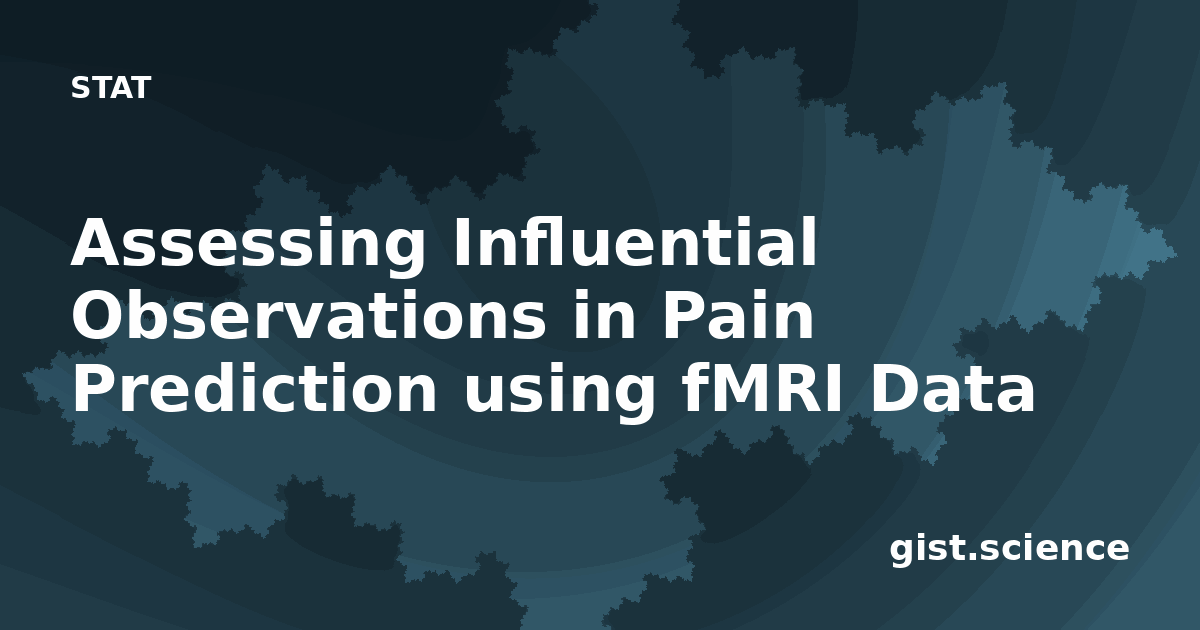 STAT

Assessing Influential Observations in Pain Prediction using fMRI Data

gist.science